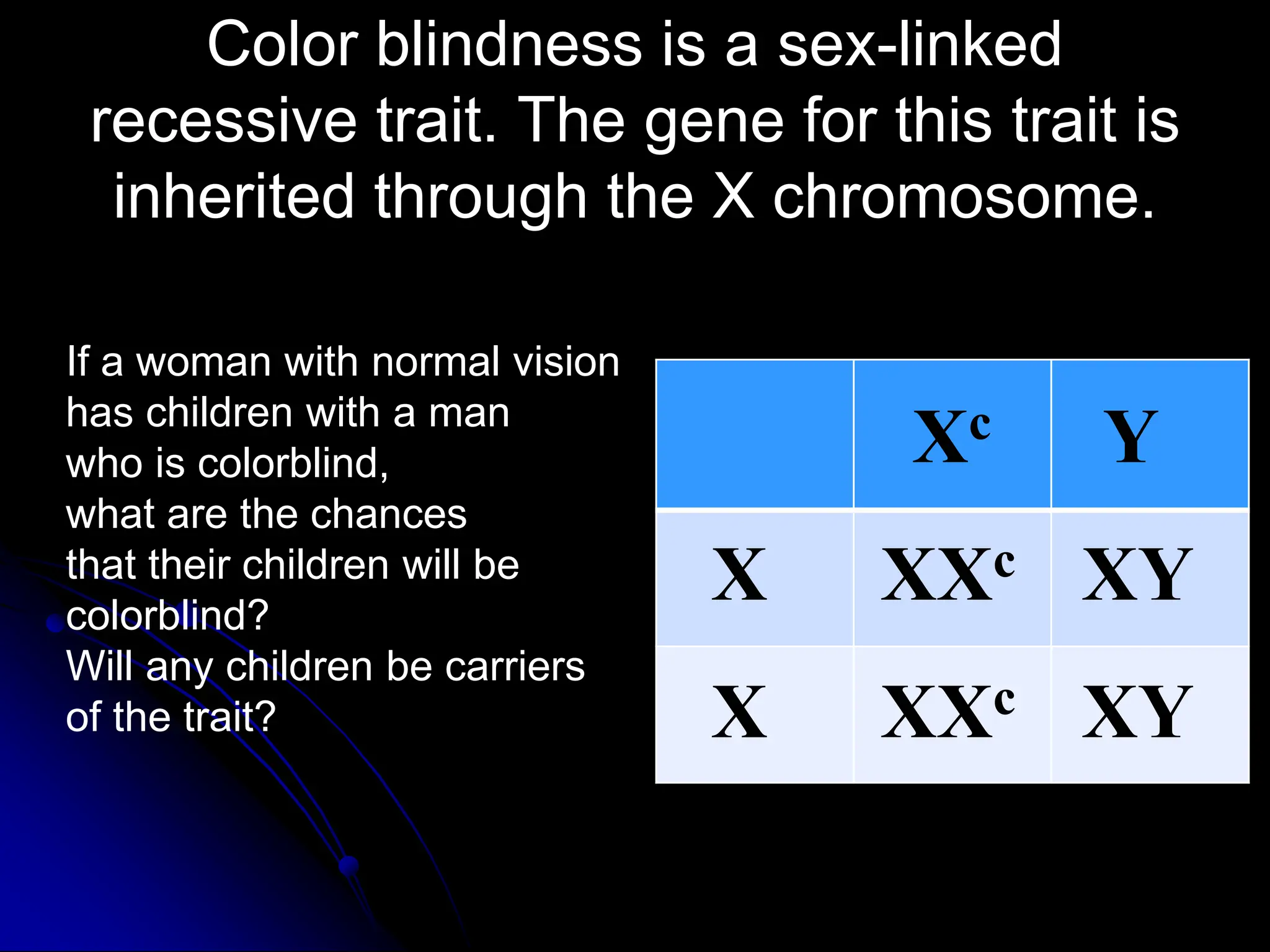 Color blindness is a sex-linked recessive trait. The gene for this trait is inherited through the X chromosome.

If a woman with normal vision has children with a man who is colorblind, what are the chances that their children will be colorblind?
Will any children be carriers of the trait?

|  | $X^c$ | Y |
|---|---|---|
| X | $XX^c$ | XY |
| X | $XX^c$ | XY |